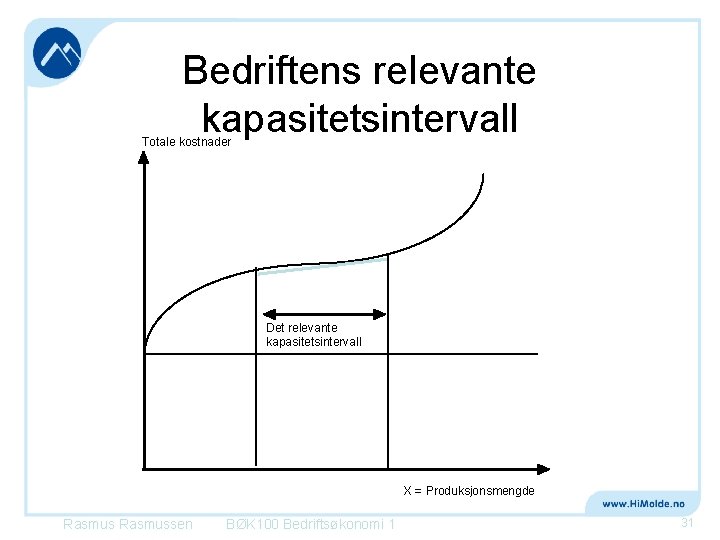 Bedriftens relevante kapasitetsintervall

Totale kostnader

Det relevante kapasitetsintervall

X = Produksjonsmengde

www.HiMolde.no

Rasmus Rasmussen BØK100 Bedriftsøkonomi 1

31